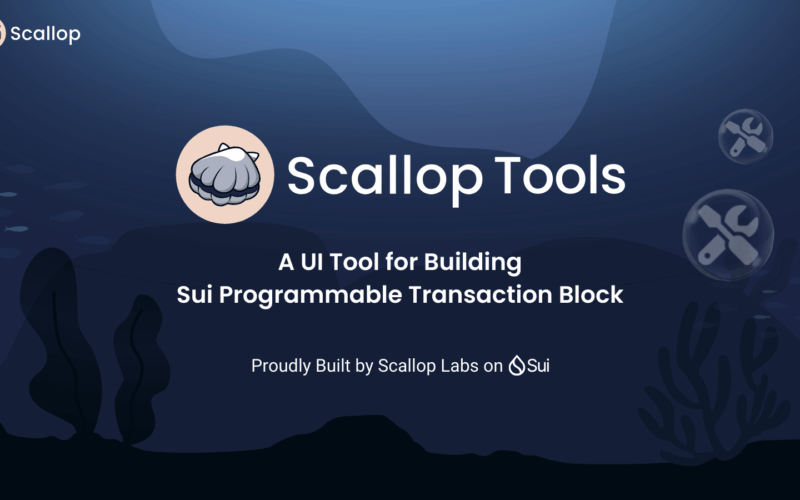 Scallop

Scallop Tools

A UI Tool for Building
Sui Programmable Transaction Block

Proudly Built by Scallop Labs on Sui